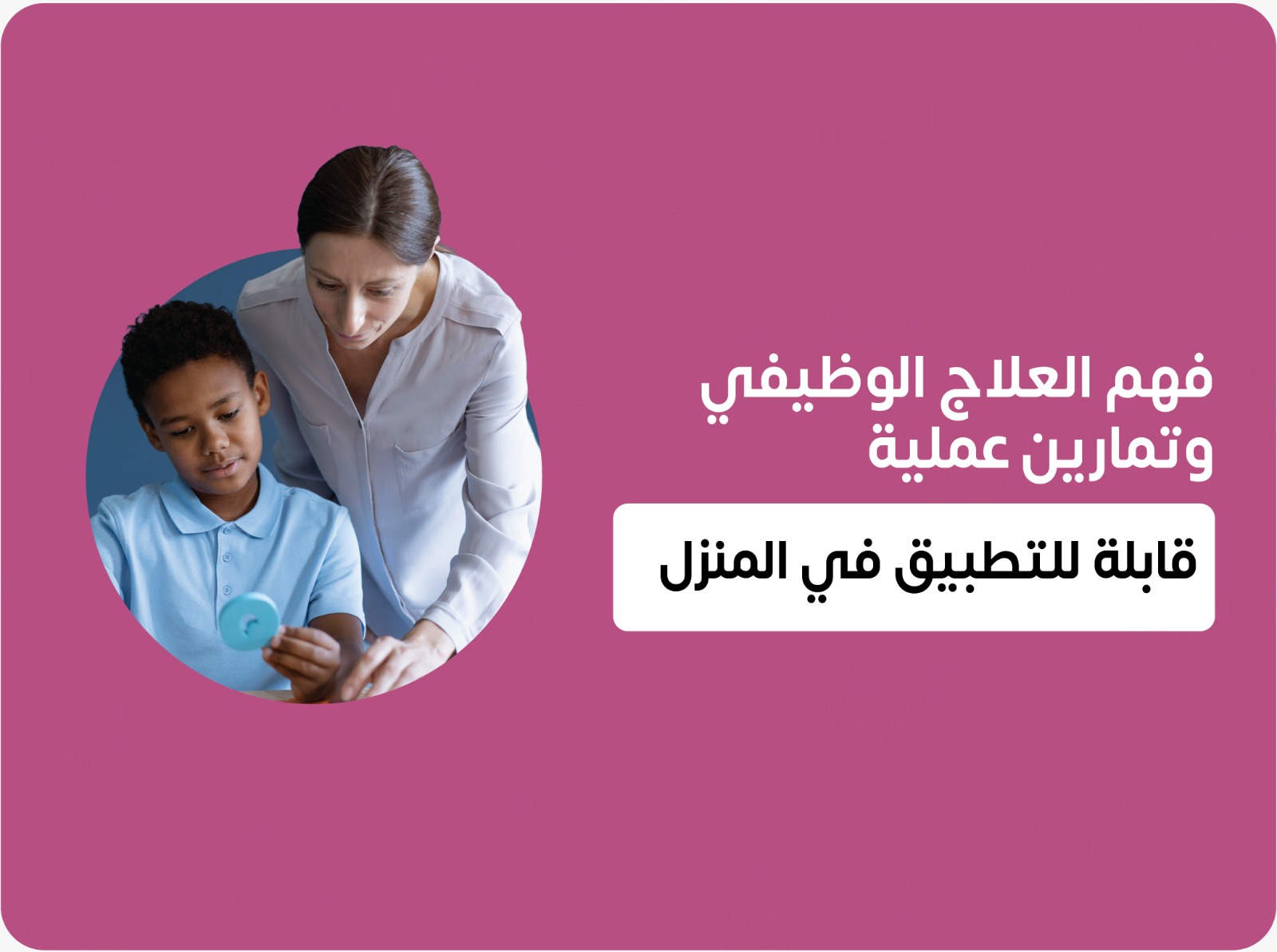 فهم العلاج الوظيفي وتمارين عملية

قابلة للتطبيق في المنزل